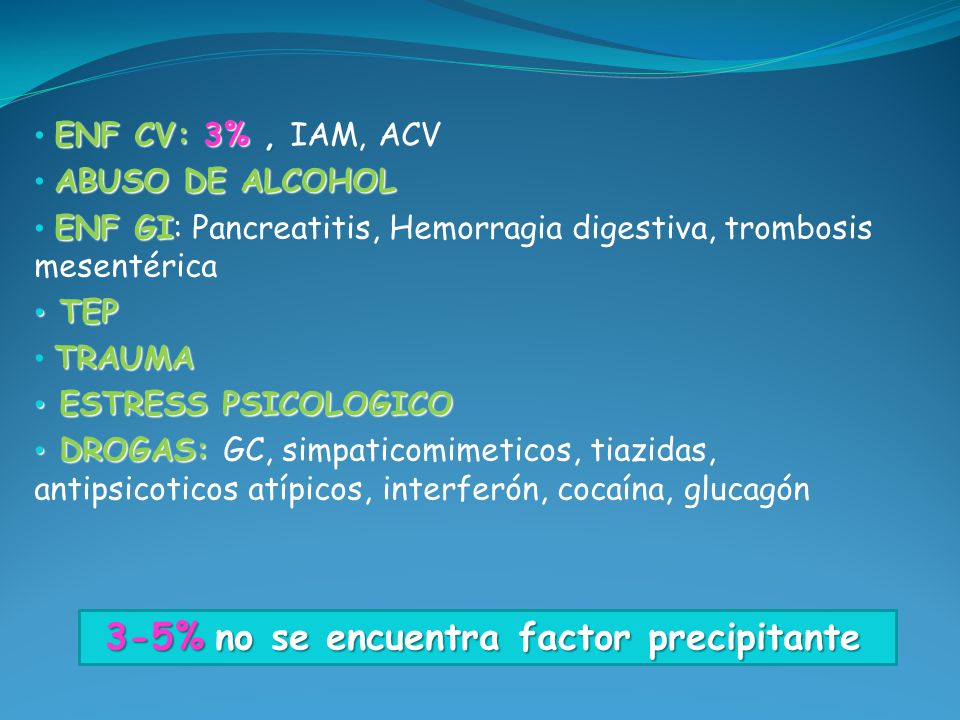 • ENF CV: 3% , IAM, ACV
• ABUSO DE ALCOHOL
• ENF GI: Pancreatitis, Hemorragia digestiva, trombosis mesentérica
• TEP
• TRAUMA
• ESTRESS PSICOLOGICO
• DROGAS: GC, simpaticomimeticos, tiazidas, antipsicoticos atípicos, interferón, cocaína, glucagón

3-5% no se encuentra factor precipitante